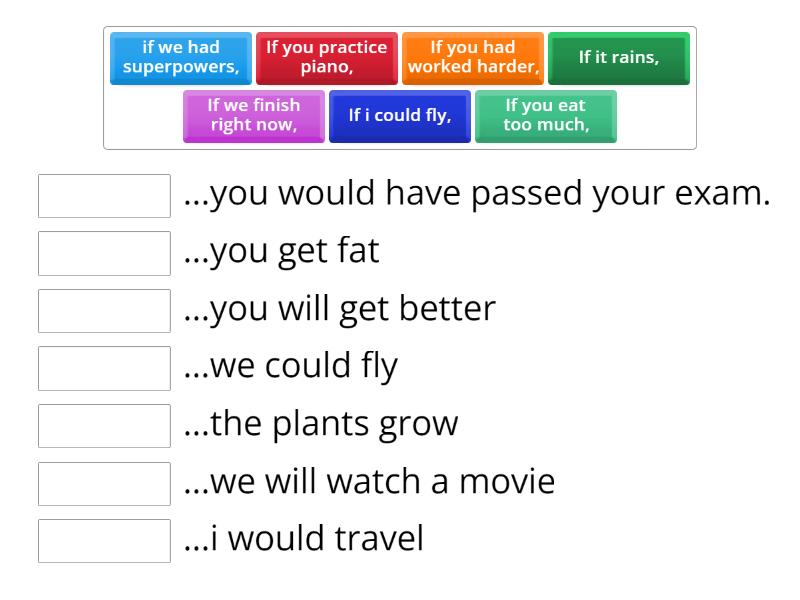 if we had superpowers,

If you practice piano,

If you had worked harder,

If it rains,

If we finish right now,

If i could fly,

If you eat too much,

...you would have passed your exam.

...you get fat

...you will get better

...we could fly

...the plants grow

...we will watch a movie

...i would travel